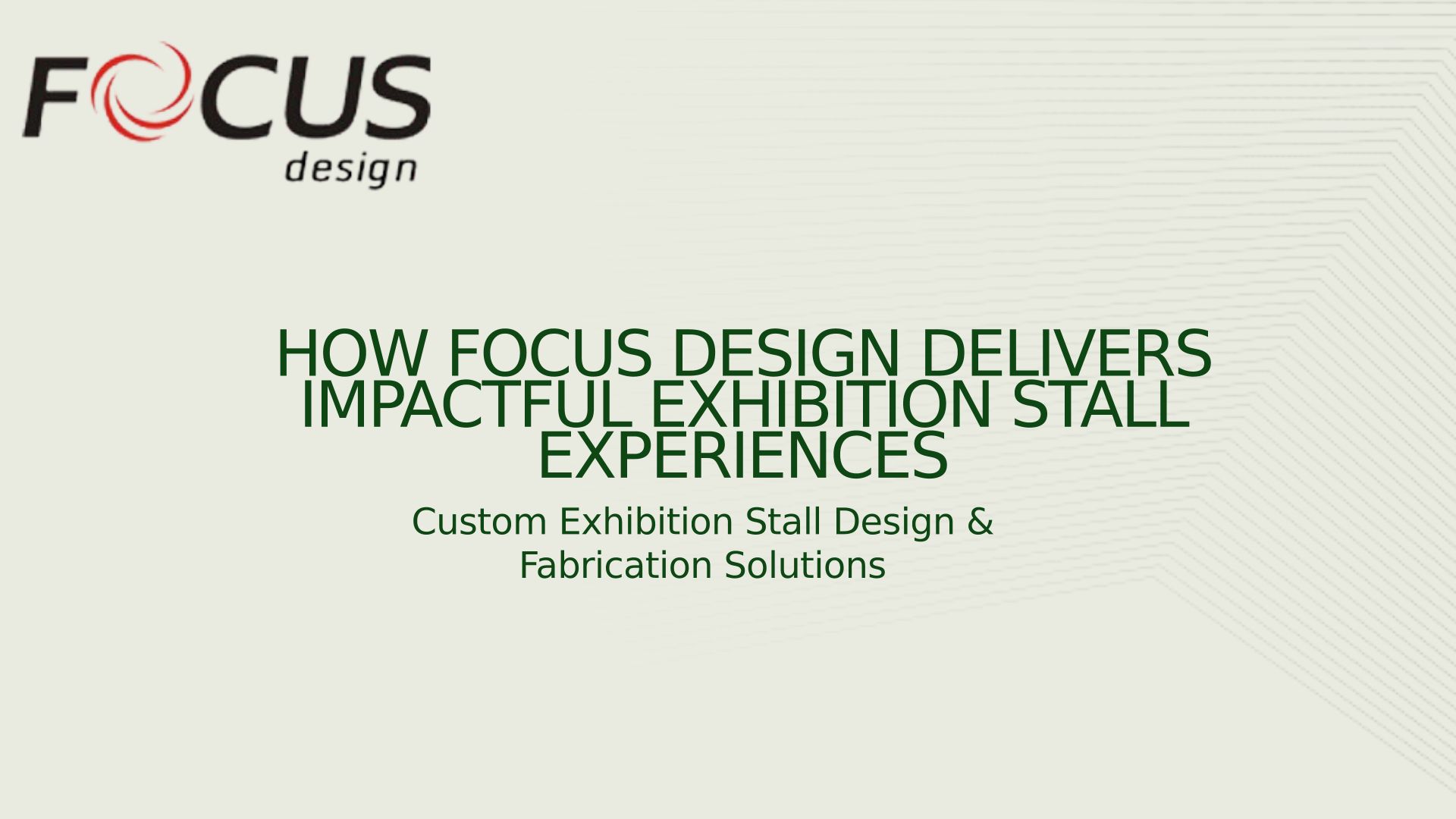 FOCUS
design

HOW FOCUS DESIGN DELIVERS IMPACTFUL EXHIBITION STALL EXPERIENCES

Custom Exhibition Stall Design & Fabrication Solutions